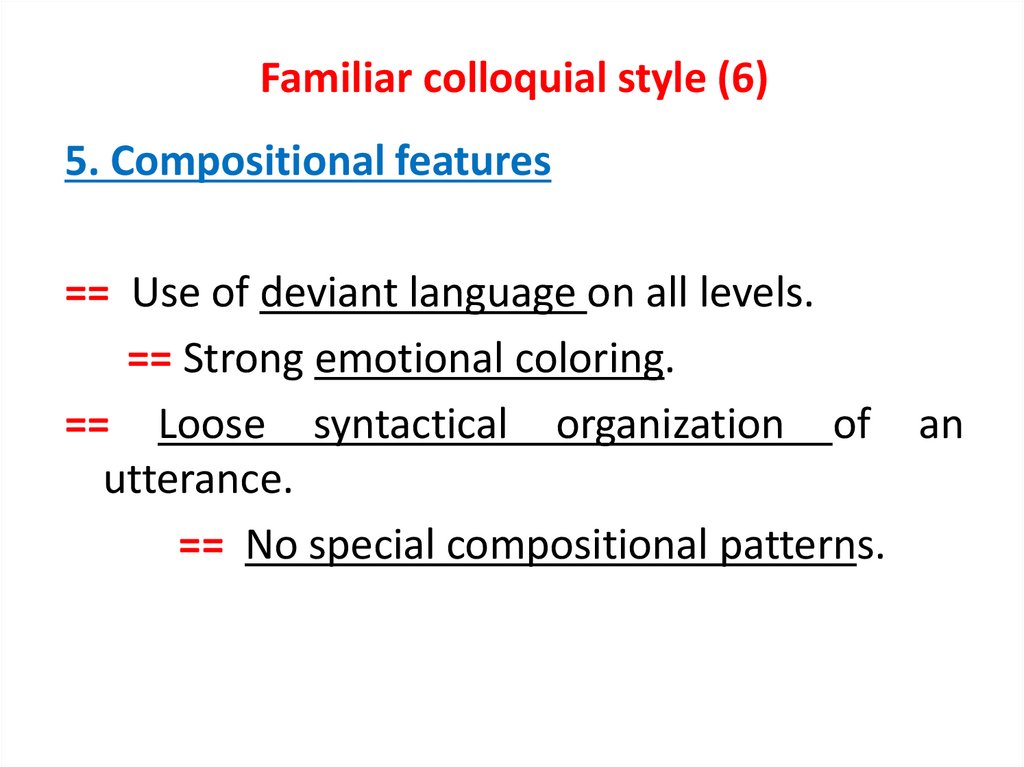 Familiar colloquial style (6)

5. Compositional features

== Use of deviant language on all levels.

== Strong emotional coloring.

== Loose syntactical organization of an utterance.

== No special compositional patterns.